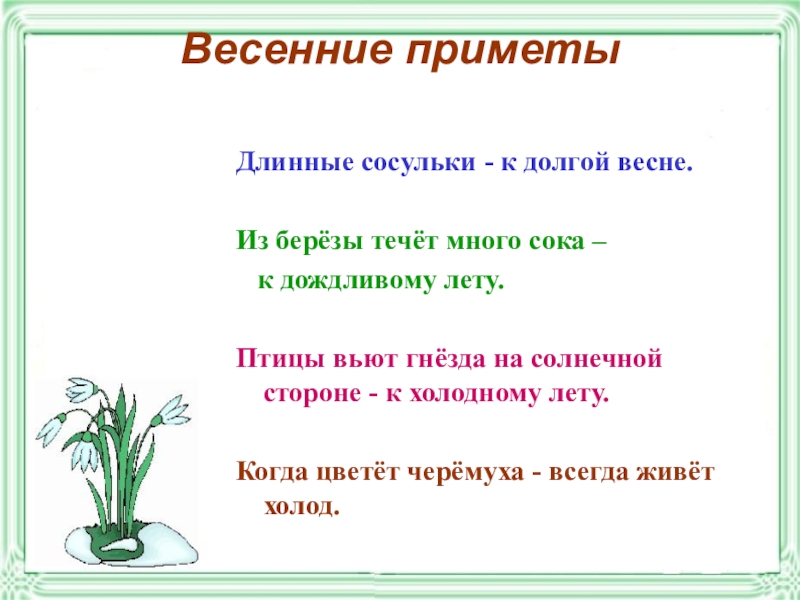 Весенние приметы

Длинные сосульки - к долгой весне.

Из берёзы течёт много сока – к дождливому лету.

Птицы вьют гнёзда на солнечной стороне - к холодному лету.

Когда цветёт черёмуха - всегда живёт холод.